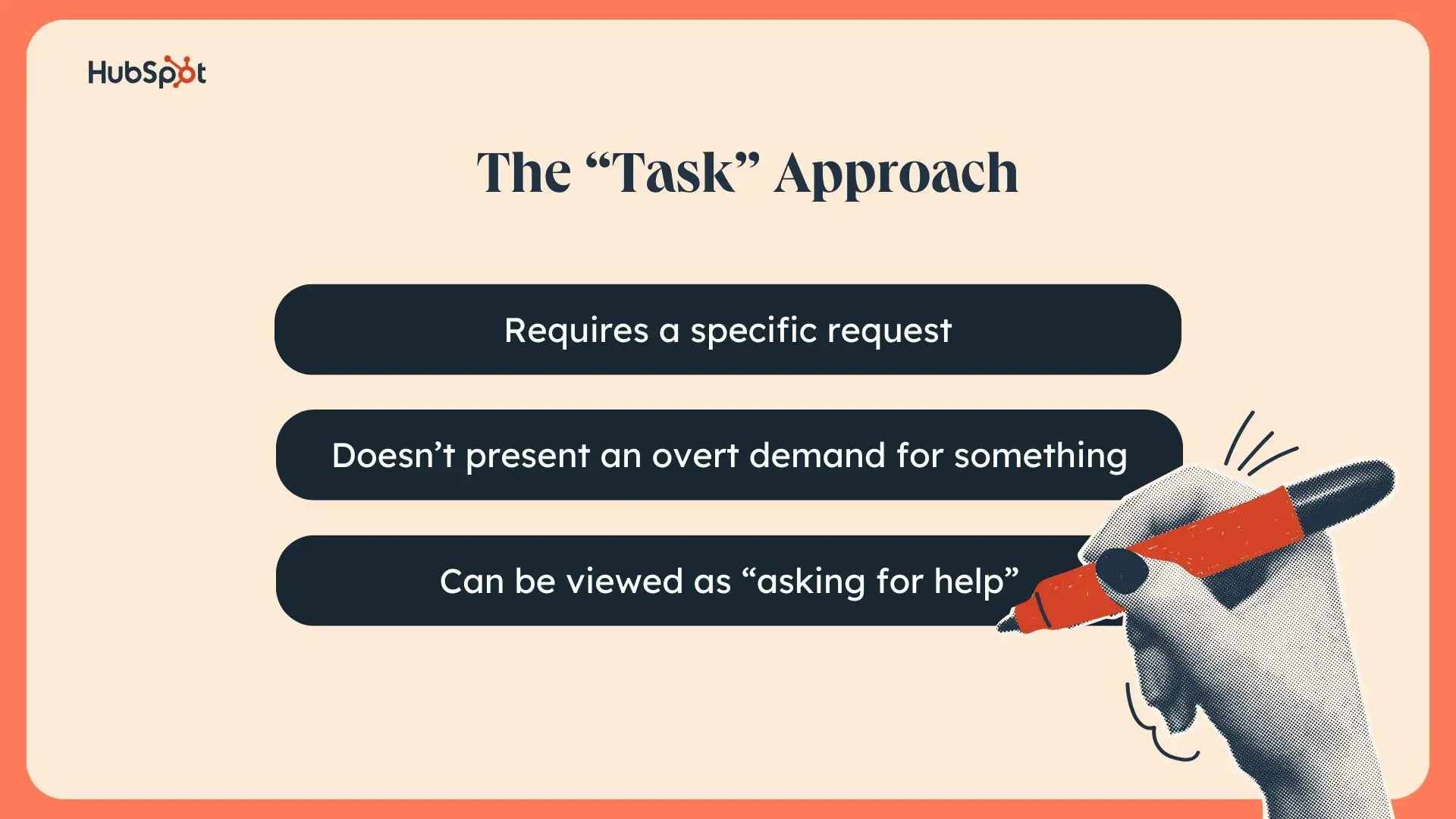 HubSpot

The “Task” Approach

Requires a specific request

Doesn’t present an overt demand for something

Can be viewed as “asking for help”